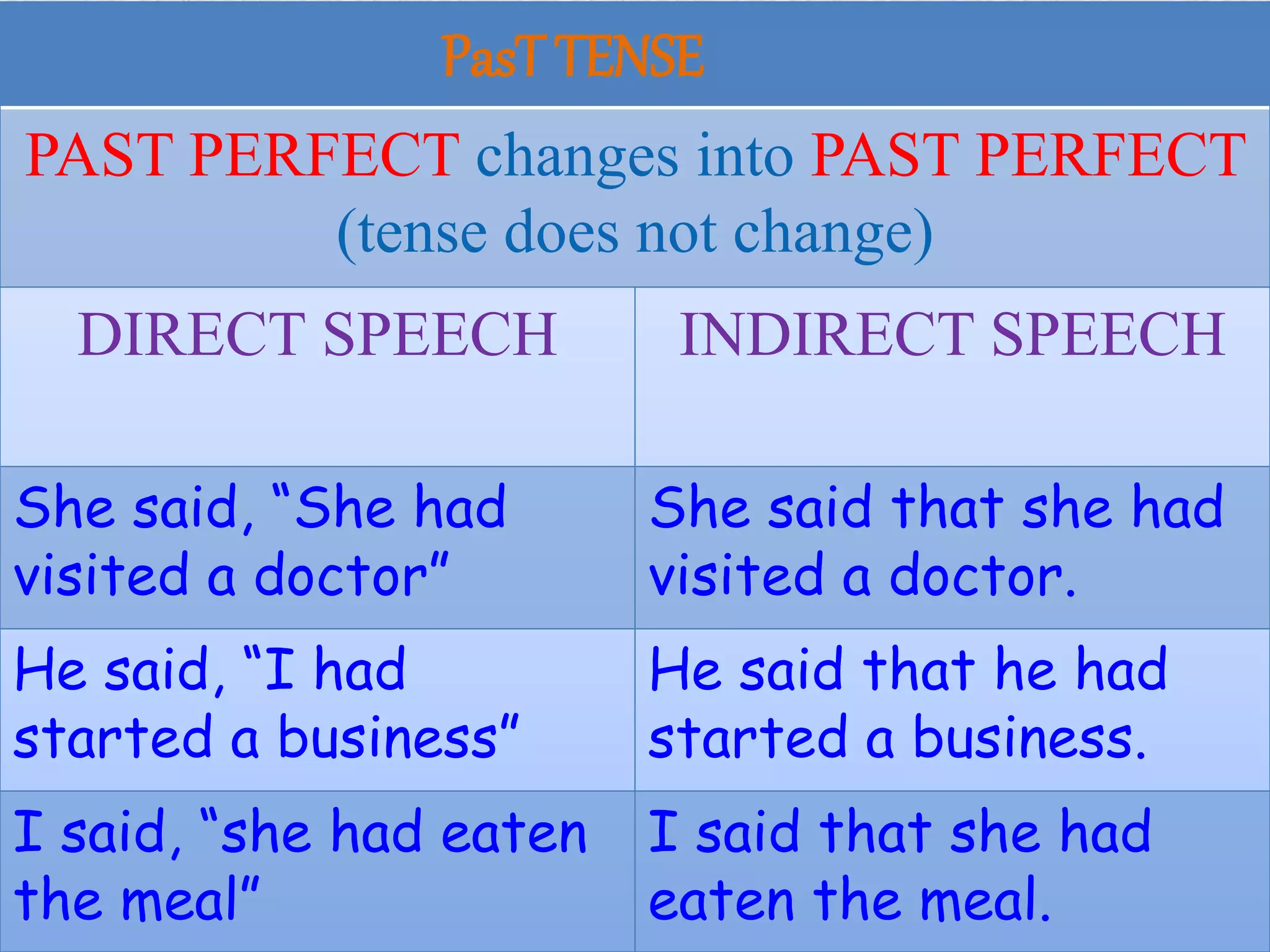 PasT TENSE

PAST PERFECT changes into PAST PERFECT (tense does not change)

| DIRECT SPEECH | INDIRECT SPEECH |
|---|---|
| She said, “She had visited a doctor” | She said that she had visited a doctor. |
| He said, “I had started a business” | He said that he had started a business. |
| I said, “she had eaten the meal” | I said that she had eaten the meal. |